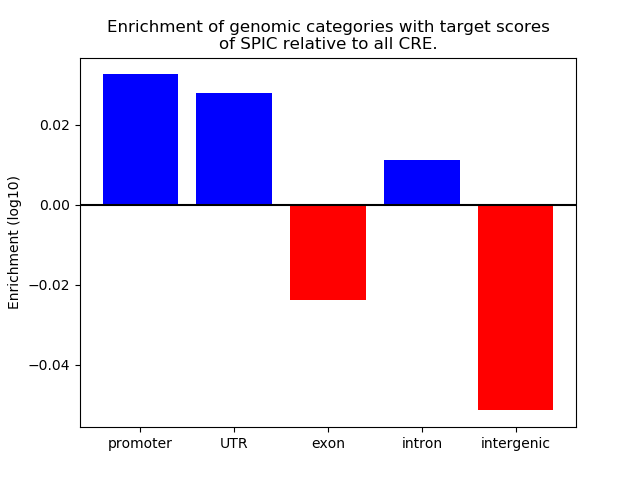 Enrichment of genomic categories with target scores of SPIC relative to all CRE.

Enrichment (log10)

0.02
0.00
−0.02
−0.04

promoter
UTR
exon
intron
intergenic